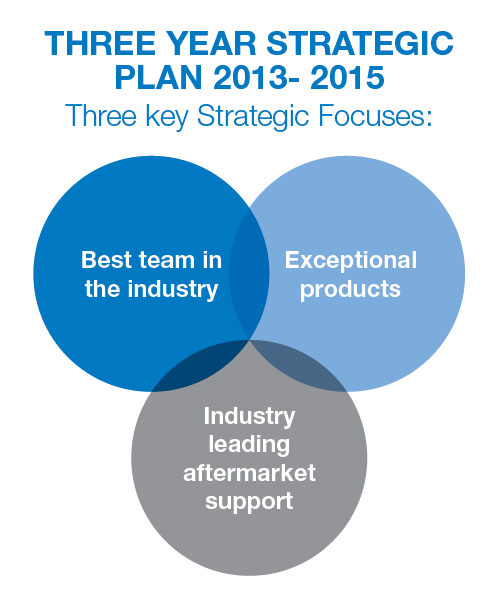 THREE YEAR STRATEGIC PLAN 2013- 2015

Three key Strategic Focuses:

Best team in the industry

Exceptional products

Industry leading aftermarket support